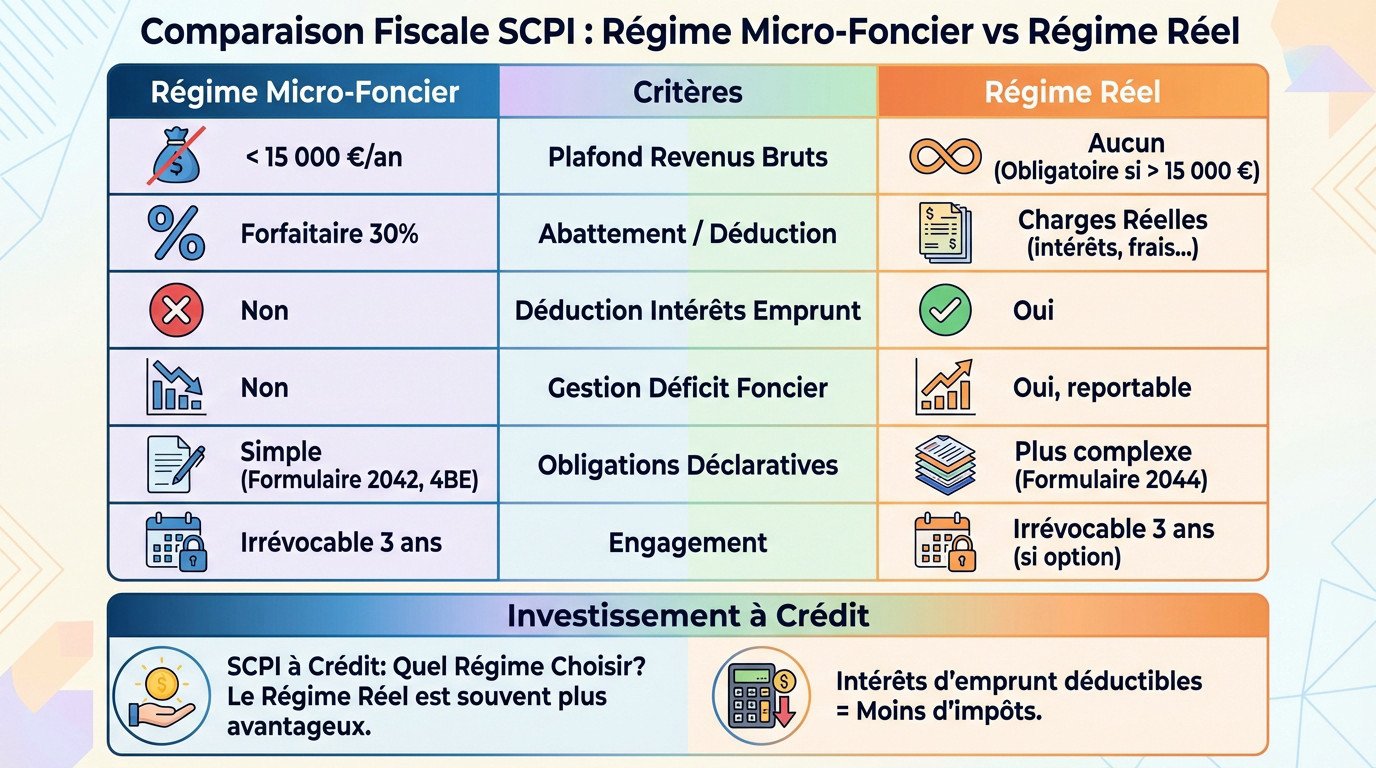 Comparaison Fiscale SCPI : Régime Micro-Foncier vs Régime Réel

| Régime Micro-Foncier | Critères | Régime Réel |
|---|---|---|
| < 15 000 €/an | Plafond Revenus Bruts | Aucun (Obligatoire si > 15 000 €) |
| Forfaitaire 30% | Abattement / Déduction | Charges Réelles (intérêts, frais...) |
| Non | Déduction Intérêts Emprunt | Oui |
| Non | Gestion Déficit Foncier | Oui, reportable |
| Simple (Formulaire 2042, 4BE) | Obligations Déclaratives | Plus complexe (Formulaire 2044) |
| Irrévocable 3 ans | Engagement | Irrévocable 3 ans (si option) |

Investissement à Crédit

SCPI à Crédit: Quel Régime Choisir? Le Régime Réel est souvent plus avantageux.

Intérêts d'emprunt déductibles = Moins d'impôts.